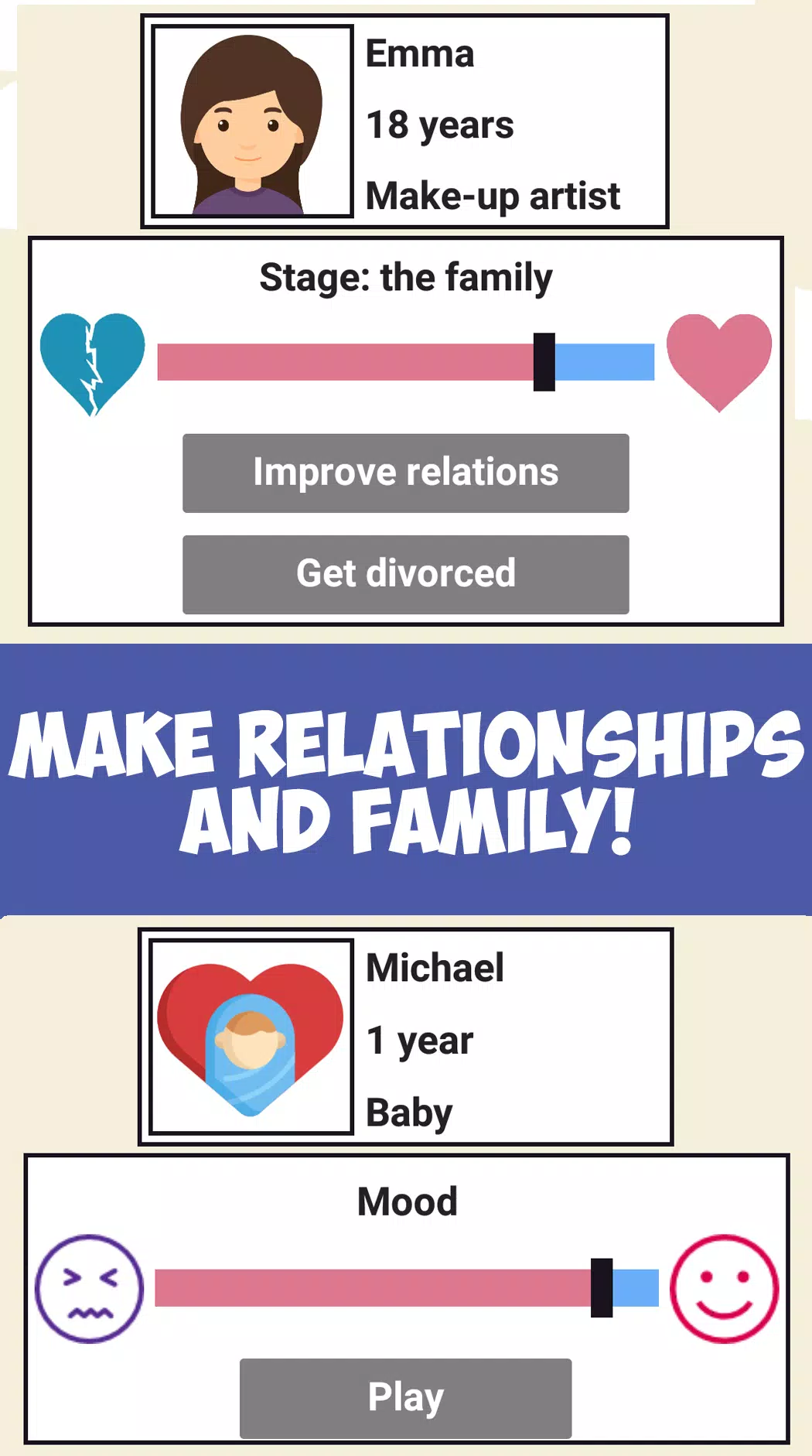 Emma
18 years
Make-up artist

Stage: the family

Improve relations

Get divorced

MAKE RELATIONSHIPS AND FAMILY!

Michael
1 year
Baby

Mood

Play